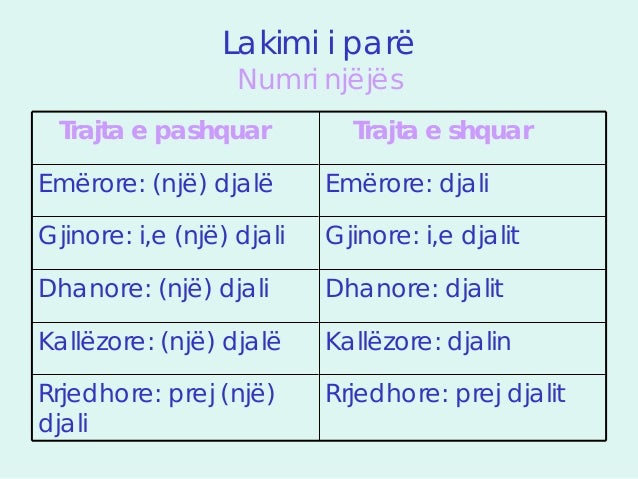 Lakimi i parë
Numri njëjës

| Trajta e pashquar | Trajta e shquar |
|---|---|
| Emërore: (një) djalë | Emërore: djali |
| Gjinore: i,e (një) djali | Gjinore: i,e djalit |
| Dhanore: (një) djali | Dhanore: djalit |
| Kallëzore: (një) djalë | Kallëzore: djalin |
| Rrjedhore: prej (një) djali | Rrjedhore: prej djalit |